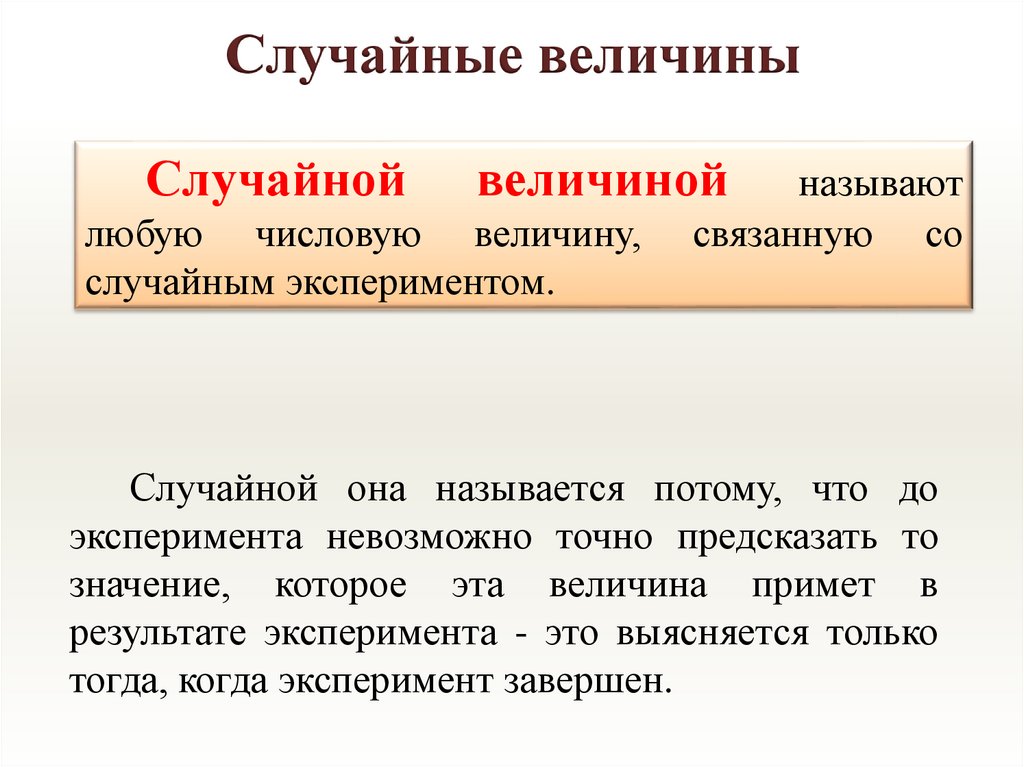 Случайные величины

Случайной величиной называют любую числовую величину, связанную со случайным экспериментом.

Случайной она называется потому, что до эксперимента невозможно точно предсказать то значение, которое эта величина примет в результате эксперимента - это выясняется только тогда, когда эксперимент завершен.